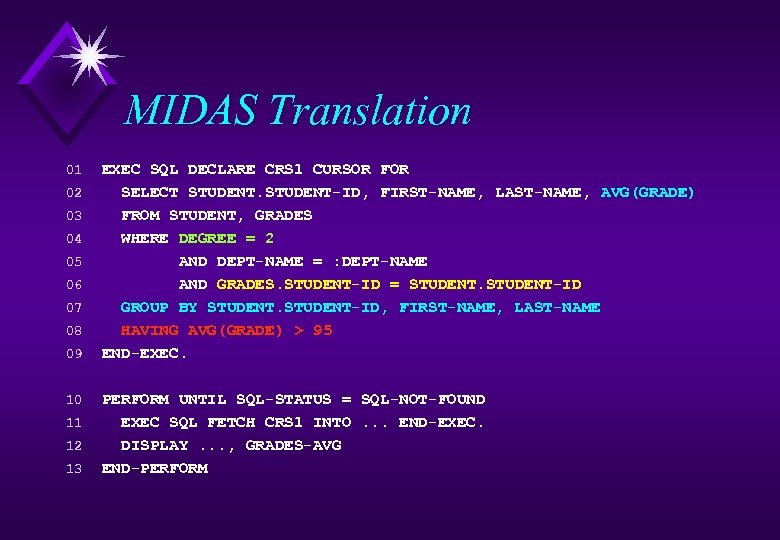 MIDAS Translation

01 EXEC SQL DECLARE CRS1 CURSOR FOR
02 SELECT STUDENT.STUDENT-ID, FIRST-NAME, LAST-NAME, AVG(GRADE)
03 FROM STUDENT, GRADES
04 WHERE DEGREE = 2
05 AND DEPT-NAME = :DEPT-NAME
06 AND GRADES.STUDENT-ID = STUDENT.STUDENT-ID
07 GROUP BY STUDENT.STUDENT-ID, FIRST-NAME, LAST-NAME
08 HAVING AVG(GRADE) > 95
09 END-EXEC.

10 PERFORM UNTIL SQL-STATUS = SQL-NOT-FOUND
11 EXEC SQL FETCH CRS1 INTO ... END-EXEC.
12 DISPLAY ..., GRADES-AVG
13 END-PERFORM